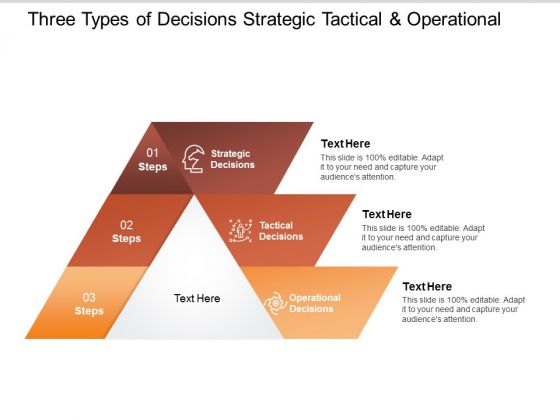 Three Types of Decisions Strategic Tactical & Operational

01
Steps

Strategic Decisions

Text Here
This slide is 100% editable. Adapt it to your need and capture your audience's attention.

02
Steps

Tactical Decisions

Text Here
This slide is 100% editable. Adapt it to your need and capture your audience's attention.

03
Steps

Text Here

Operational Decisions

Text Here
This slide is 100% editable. Adapt it to your need and capture your audience's attention.